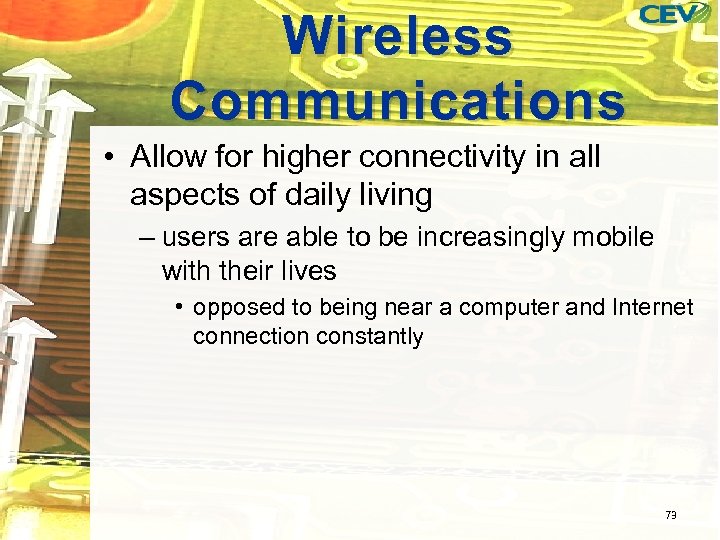 CEV

Wireless Communications

• Allow for higher connectivity in all aspects of daily living

– users are able to be increasingly mobile with their lives

• opposed to being near a computer and Internet connection constantly

73